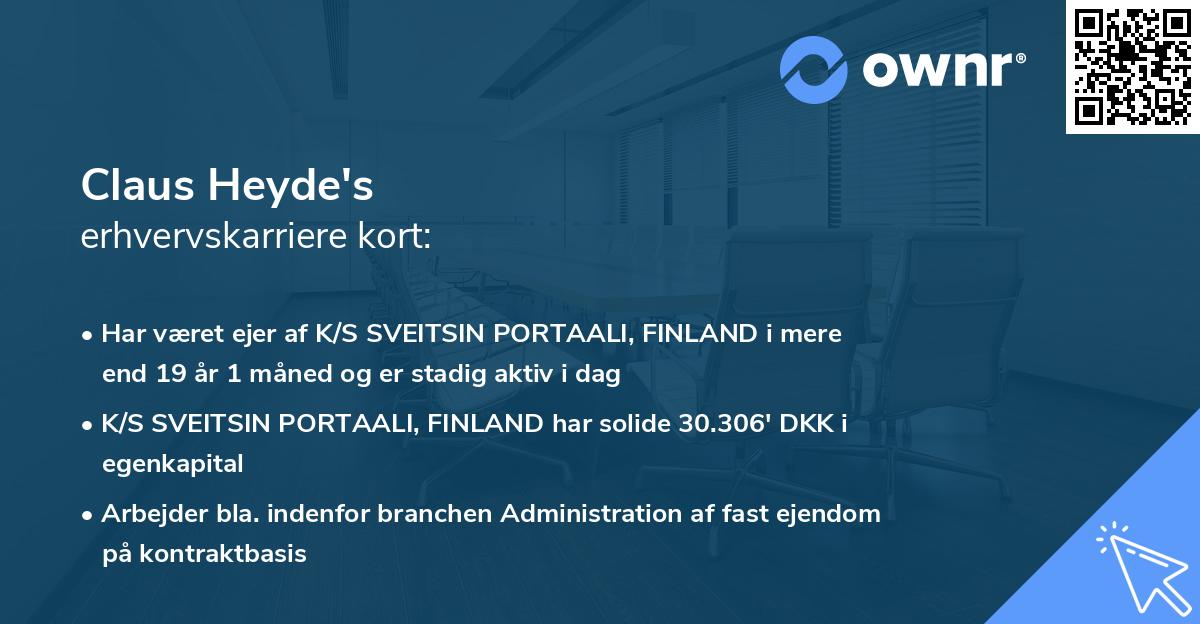 ownr®

Claus Heyde's
erhvervskarriere kort:

• Har været ejer af K/S SVEITSIN PORTAALI, FINLAND i mere end 19 år 1 måned og er stadig aktiv i dag

• K/S SVEITSIN PORTAALI, FINLAND har solide 30.306' DKK i egenkapital

• Arbejder bla. indenfor branchen Administration af fast ejendom på kontraktbasis